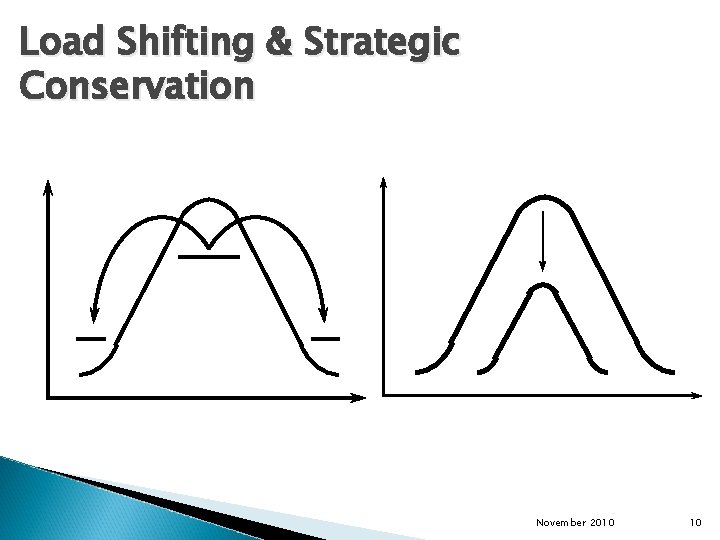 Load Shifting & Strategic Conservation

November 2010

10